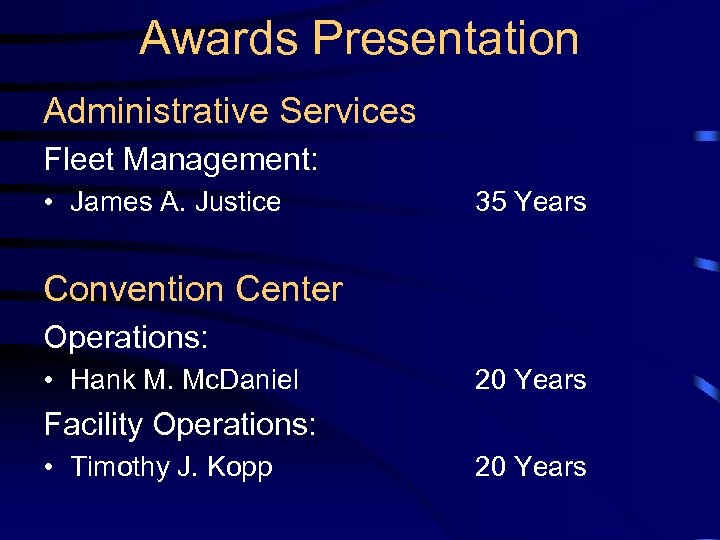 Awards Presentation

Administrative Services

Fleet Management:

• James A. Justice 35 Years

Convention Center

Operations:

• Hank M. McDaniel 20 Years

Facility Operations:

• Timothy J. Kopp 20 Years